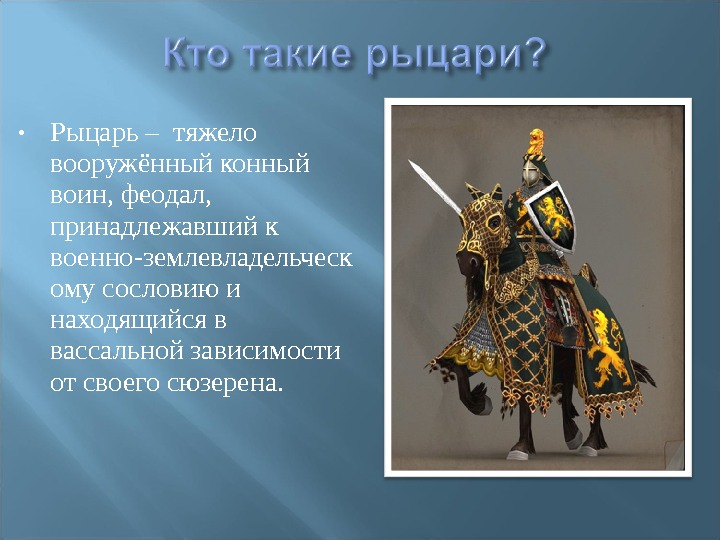 Кто такие рыцари?

• Рыцарь – тяжело вооружённый конный воин, феодал, принадлежавший к военно-землевладельческому сословию и находящийся в вассальной зависимости от своего сюзерена.